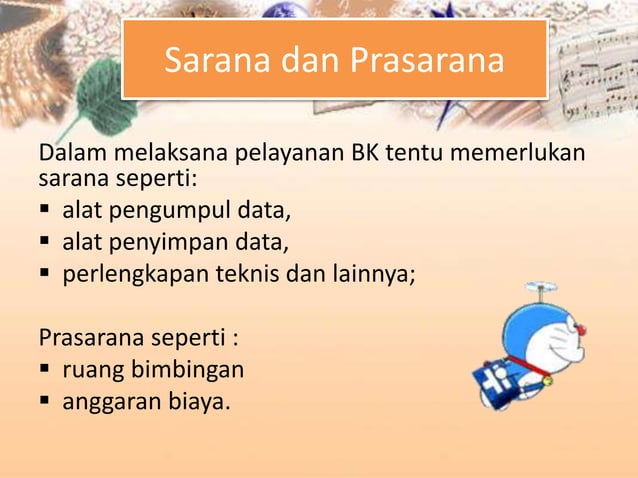 Sarana dan Prasarana

Dalam melaksana pelayanan BK tentu memerlukan sarana seperti:
▪ alat pengumpul data,
▪ alat penyimpan data,
▪ perlengkapan teknis dan lainnya;

Prasarana seperti :
▪ ruang bimbingan
▪ anggaran biaya.